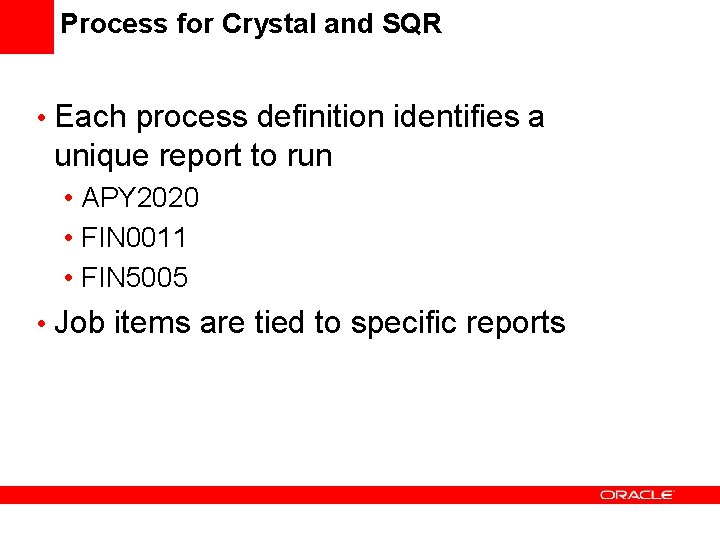 Process for Crystal and SQR

• Each process definition identifies a unique report to run
  • APY2020
  • FIN0011
  • FIN5005
• Job items are tied to specific reports

ORACLE